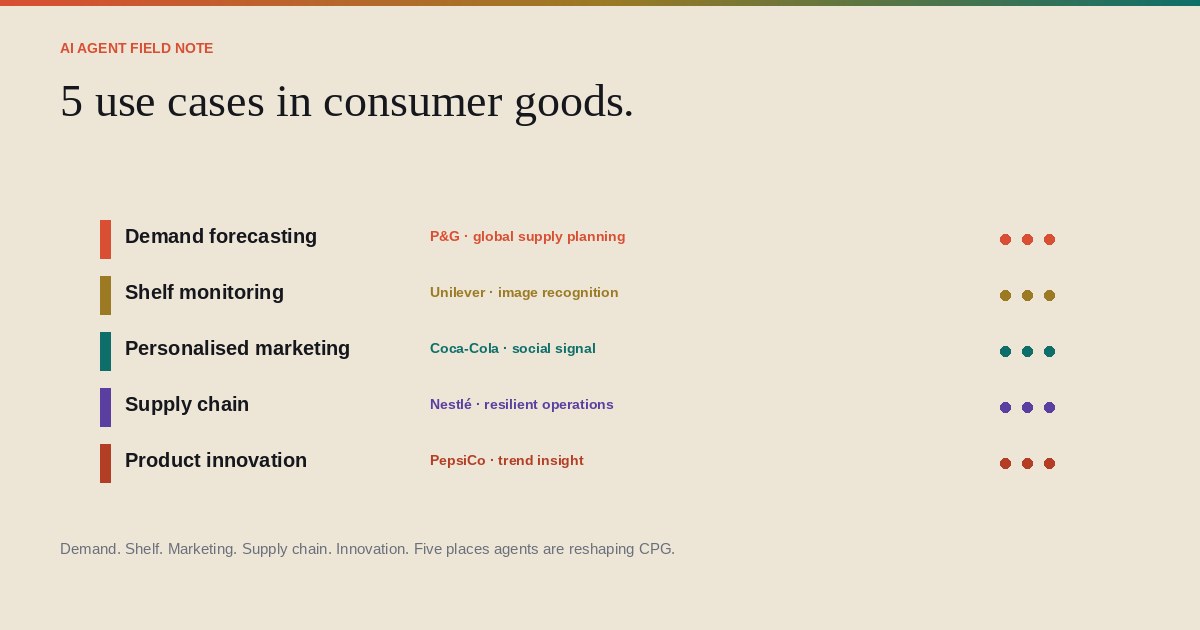 AI AGENT FIELD NOTE

5 use cases in consumer goods.

Demand forecasting
P&G · global supply planning

Shelf monitoring
Unilever · image recognition

Personalised marketing
Coca-Cola · social signal

Supply chain
Nestlé · resilient operations

Product innovation
PepsiCo · trend insight

Demand. Shelf. Marketing. Supply chain. Innovation. Five places agents are reshaping CPG.